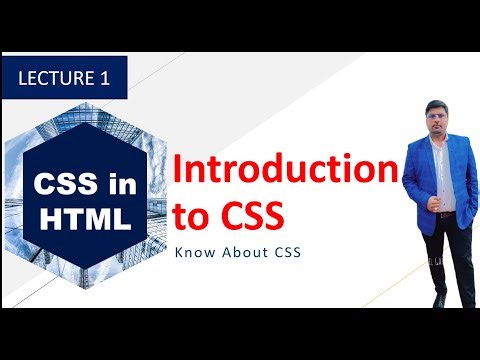 LECTURE 1

CSS in HTML

Introduction to CSS

Know About CSS